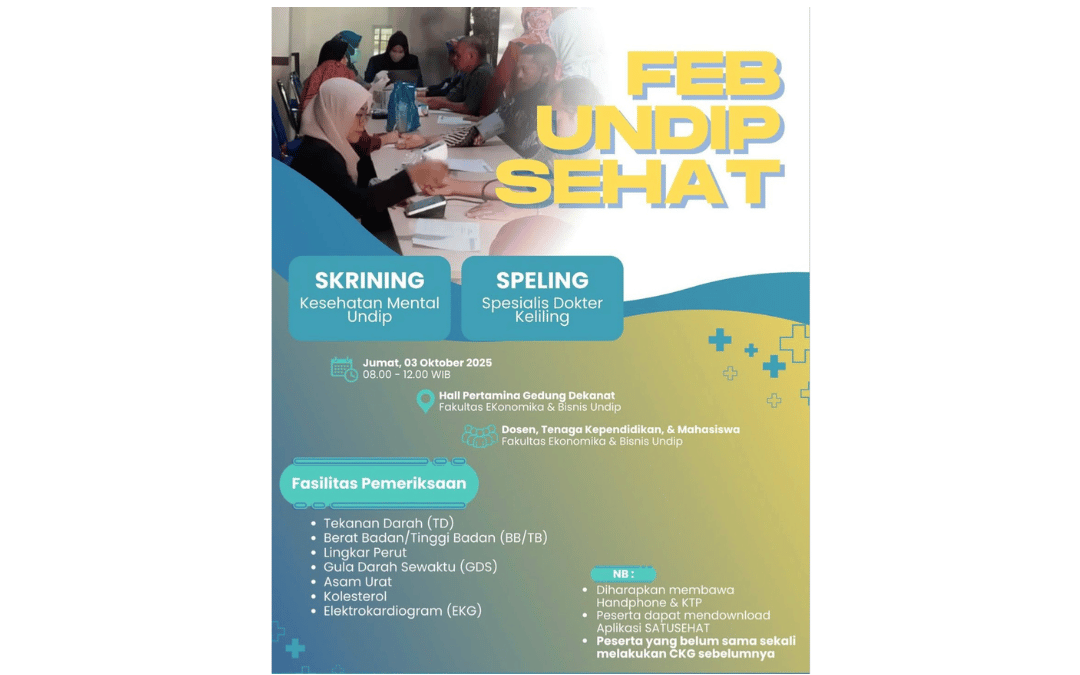 FEB UNDIP SEHAT

SKRINING
Kesehatan Mental Undip

SPELING
Spesialis Dokter Keliling

Jumat, 03 Oktober 2025
08.00 - 12.00 WIB

Hall Pertamina Gedung Dekanat
Fakultas EKonomika & Bisnis Undip

Dosen, Tenaga Kependidikan, & Mahasiswa
Fakultas Ekonomika & Bisnis Undip

Fasilitas Pemeriksaan

- Tekanan Darah (TD)
- Berat Badan/Tinggi Badan (BB/TB)
- Lingkar Perut
- Gula Darah Sewaktu (GDS)
- Asam Urat
- Kolesterol
- Elektrokardiogram (EKG)

NB :
- Diharapkan membawa Handphone & KTP
- Peserta dapat mendownload Aplikasi SATUSEHAT
- Peserta yang belum sama sekali melakukan CKG sebelumnya